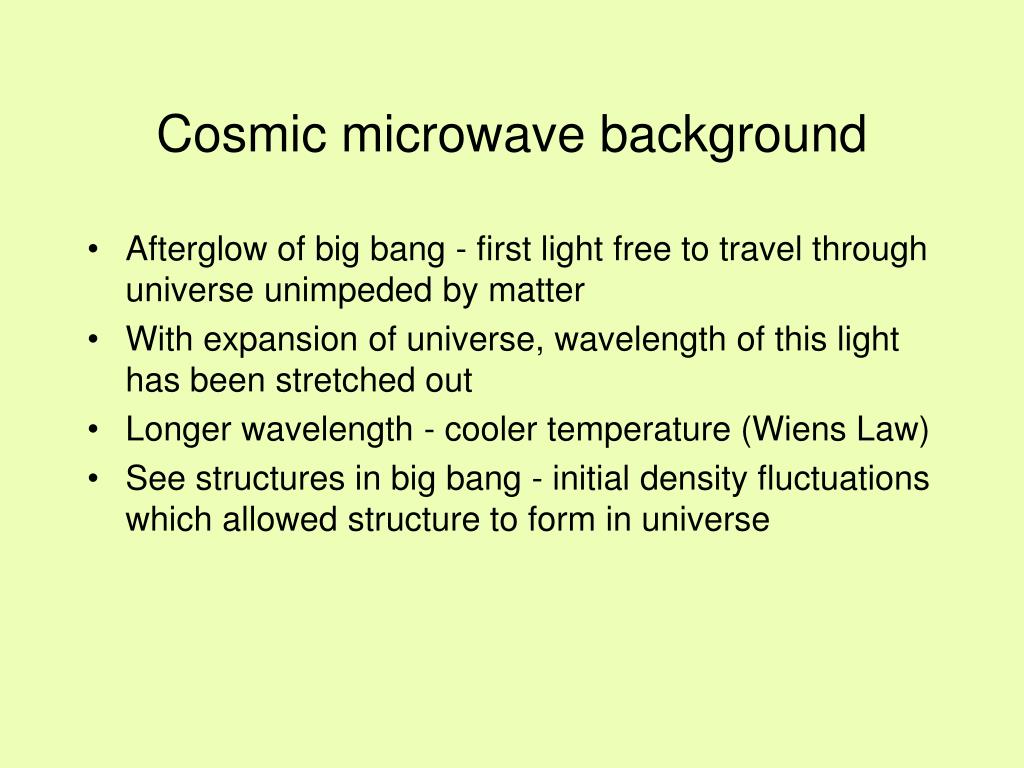 Cosmic microwave background

• Afterglow of big bang - first light free to travel through universe unimpeded by matter
• With expansion of universe, wavelength of this light has been stretched out
• Longer wavelength - cooler temperature (Wiens Law)
• See structures in big bang - initial density fluctuations which allowed structure to form in universe